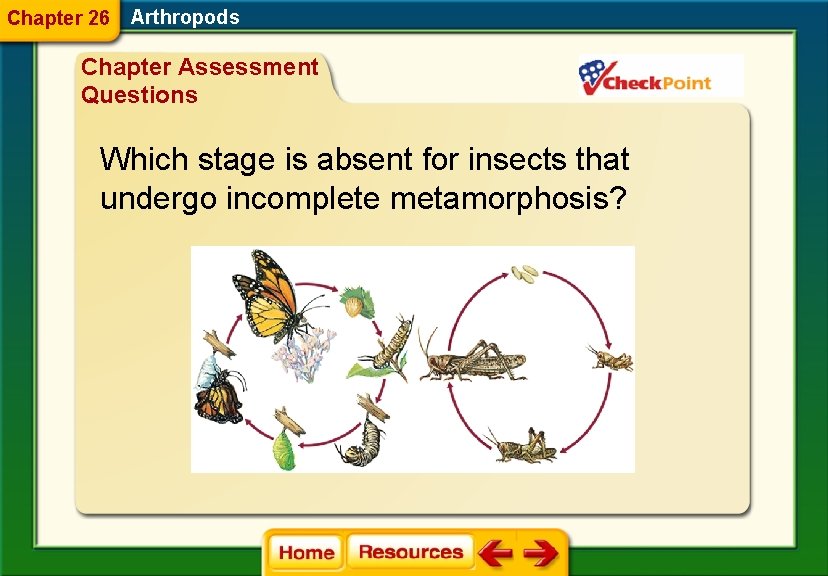 Chapter 26 Arthropods

Chapter Assessment Questions

CheckPoint

Which stage is absent for insects that undergo incomplete metamorphosis?

Home Resources